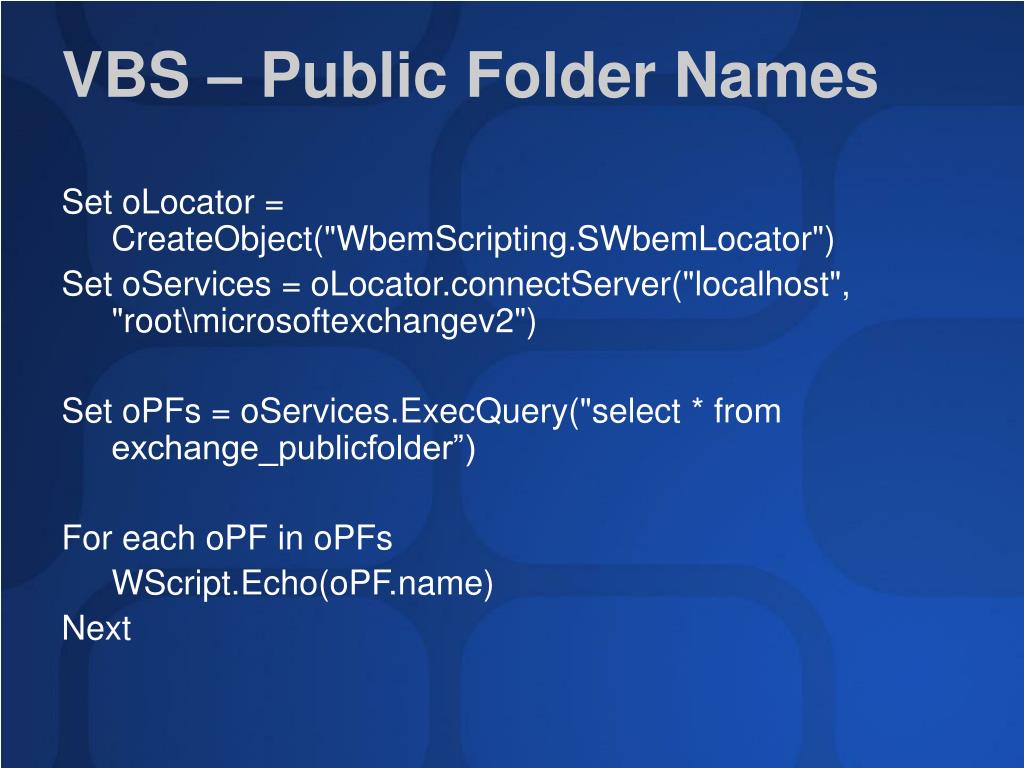 VBS – Public Folder Names

Set oLocator = CreateObject("WbemScripting.SWbemLocator")
Set oServices = oLocator.connectServer("localhost", "root\microsoftexchangev2")

Set oPFs = oServices.ExecQuery("select * from exchange_publicfolder”)

For each oPF in oPFs
WScript.Echo(oPF.name)
Next